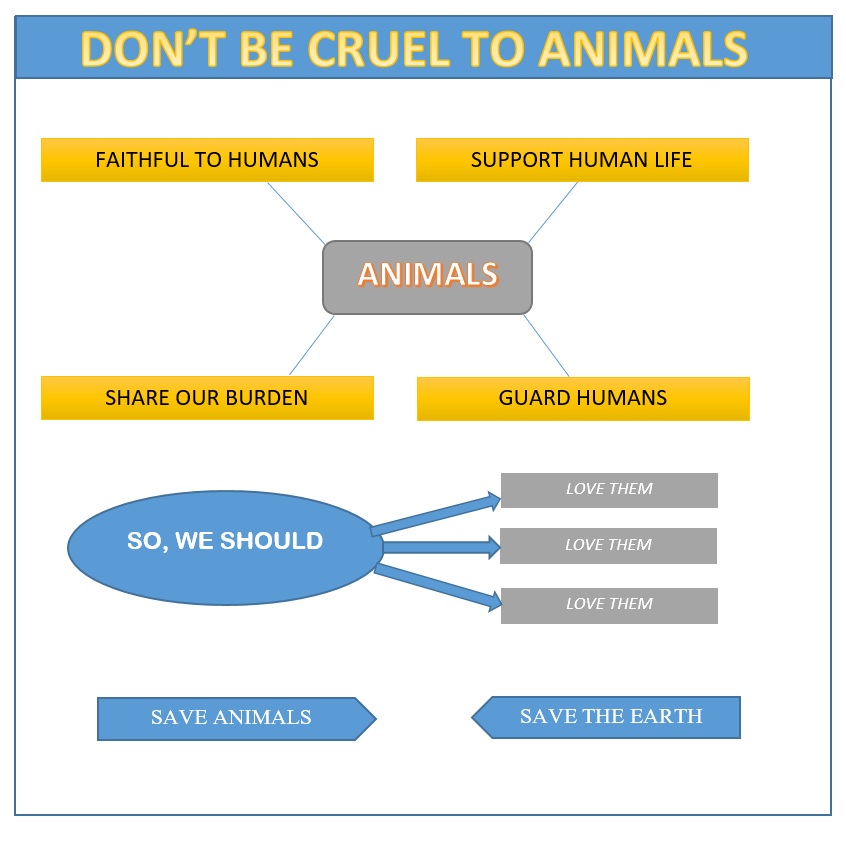 DON'T BE CRUEL TO ANIMALS

FAITHFUL TO HUMANS

SUPPORT HUMAN LIFE

ANIMALS

SHARE OUR BURDEN

GUARD HUMANS

SO, WE SHOULD

LOVE THEM

LOVE THEM

LOVE THEM

SAVE ANIMALS

SAVE THE EARTH